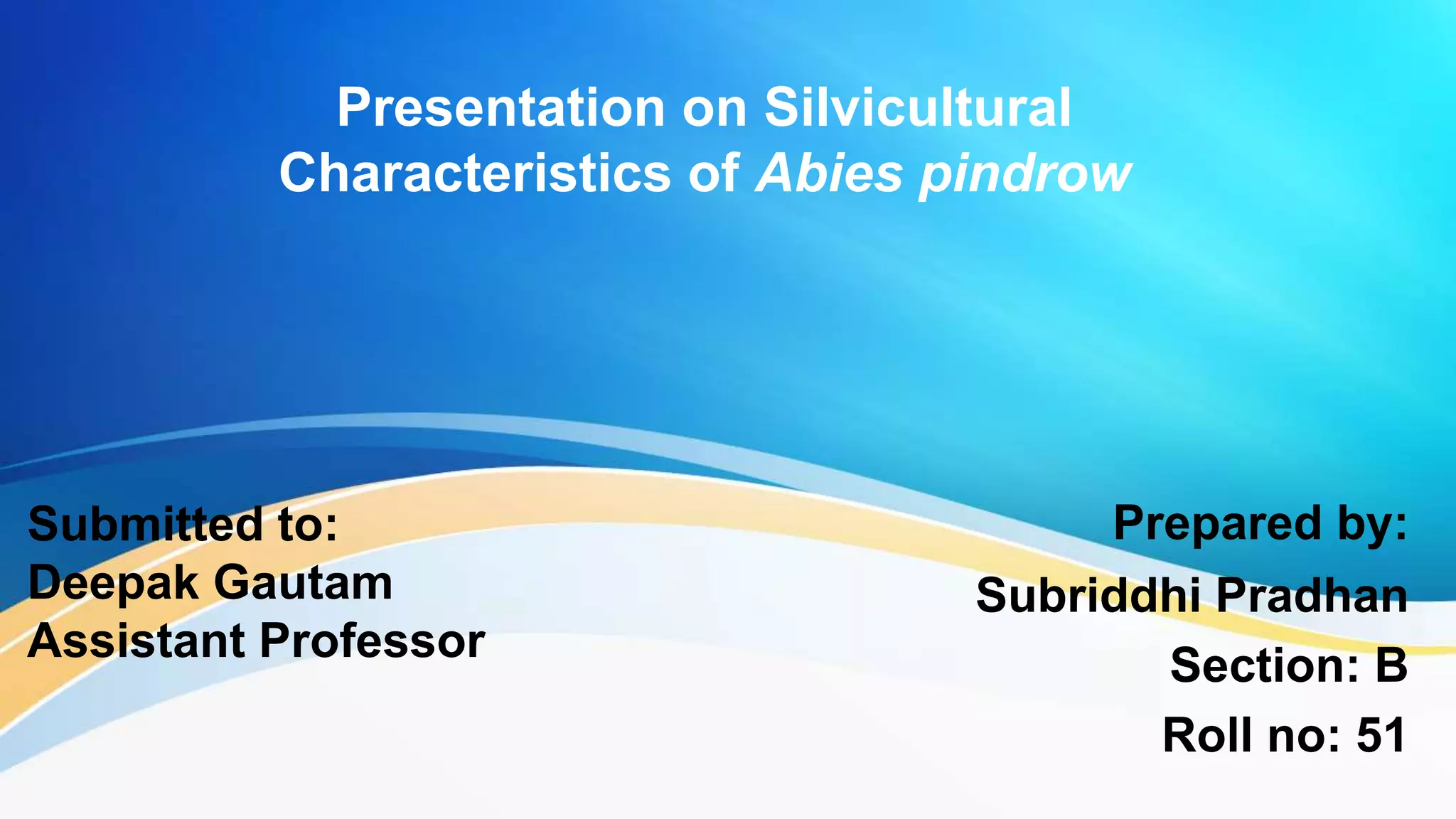 Presentation on Silvicultural Characteristics of Abies pindrow

Submitted to:
Deepak Gautam
Assistant Professor

Prepared by:
Subriddhi Pradhan
Section: B
Roll no: 51